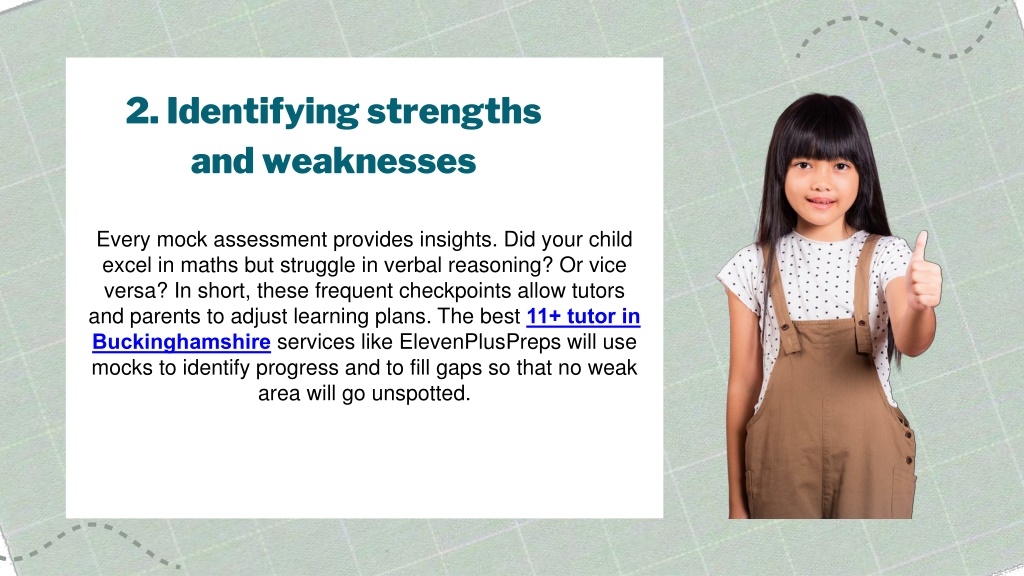 2. Identifying strengths and weaknesses

Every mock assessment provides insights. Did your child excel in maths but struggle in verbal reasoning? Or vice versa? In short, these frequent checkpoints allow tutors and parents to adjust learning plans. The best 11+ tutor in Buckinghamshire services like ElevenPlusPreps will use mocks to identify progress and to fill gaps so that no weak area will go unspotted.